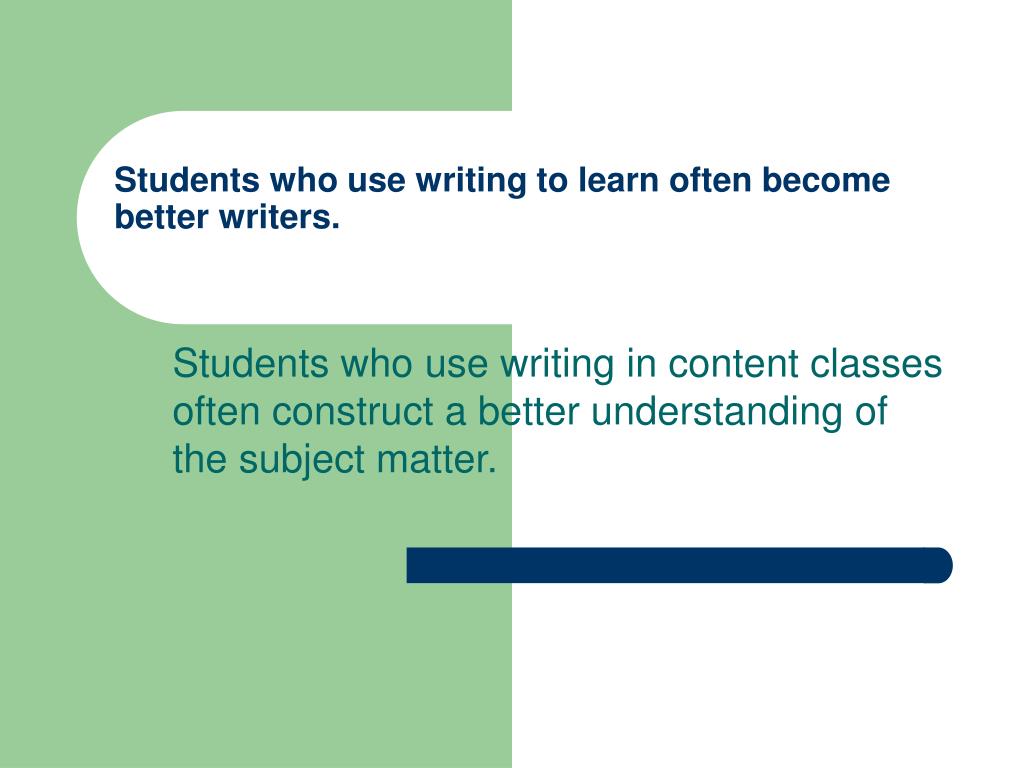 Students who use writing to learn often become better writers.

Students who use writing in content classes often construct a better understanding of the subject matter.